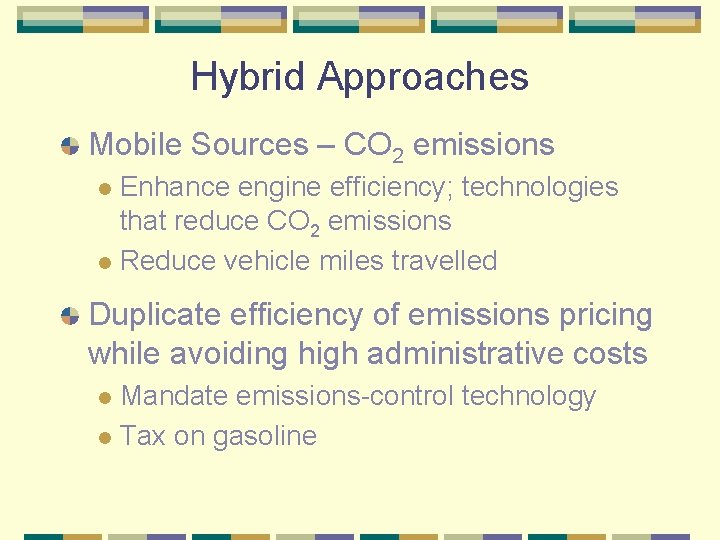 Hybrid Approaches

Mobile Sources – $CO_2$ emissions

Enhance engine efficiency; technologies that reduce $CO_2$ emissions

Reduce vehicle miles travelled

Duplicate efficiency of emissions pricing while avoiding high administrative costs

Mandate emissions-control technology

Tax on gasoline